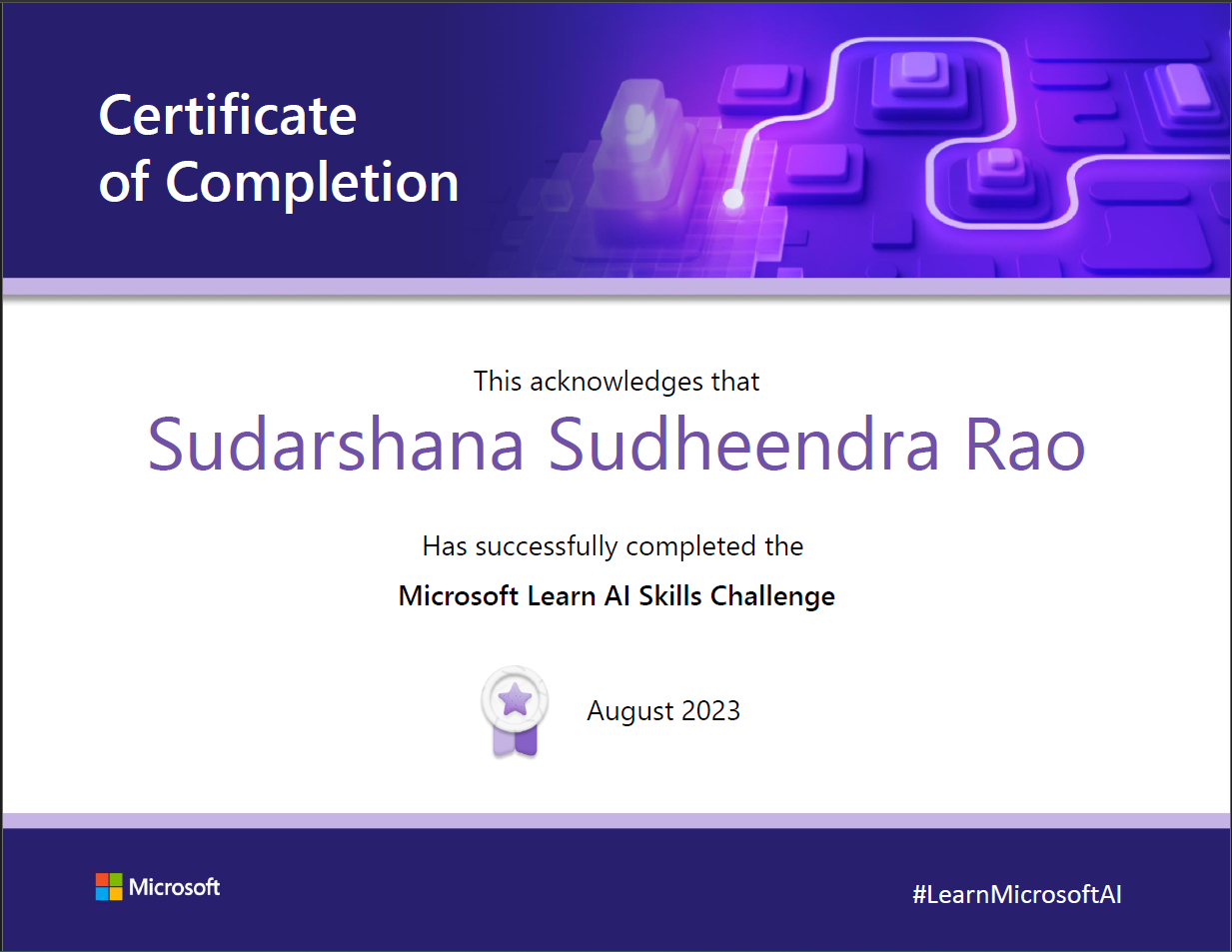 Certificate of Completion

This acknowledges that

Sudarshana Sudheendra Rao

Has successfully completed the

Microsoft Learn AI Skills Challenge

August 2023

Microsoft

#LearnMicrosoftAI